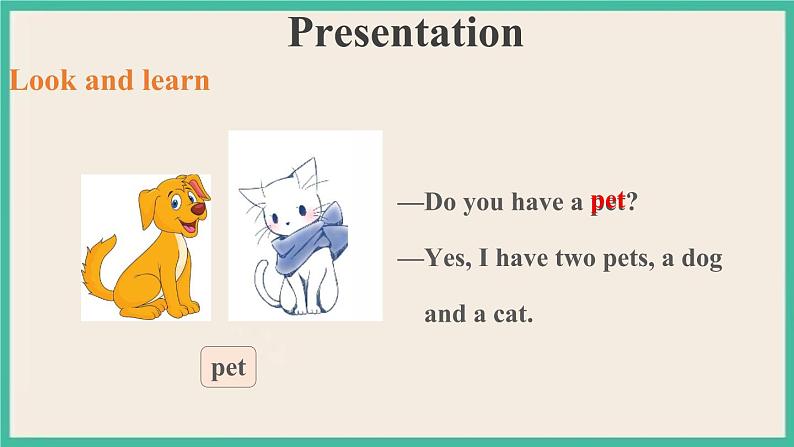 Presentation

Look and learn

—Do you have a pet?

—Yes, I have two pets, a dog and a cat.

pet